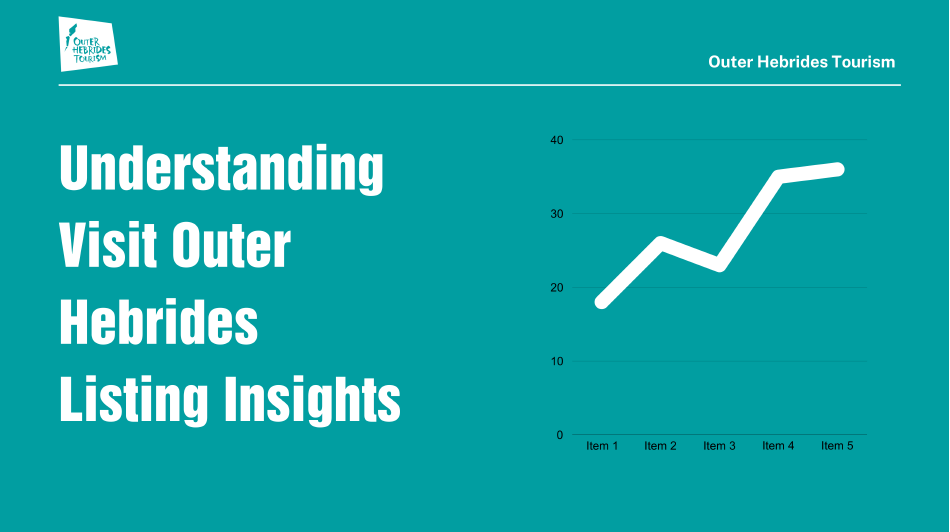 OUTER HEBRIDES TOURISM

Outer Hebrides Tourism

Understanding Visit Outer Hebrides Listing Insights

40
30
20
10
0
Item 1
Item 2
Item 3
Item 4
Item 5